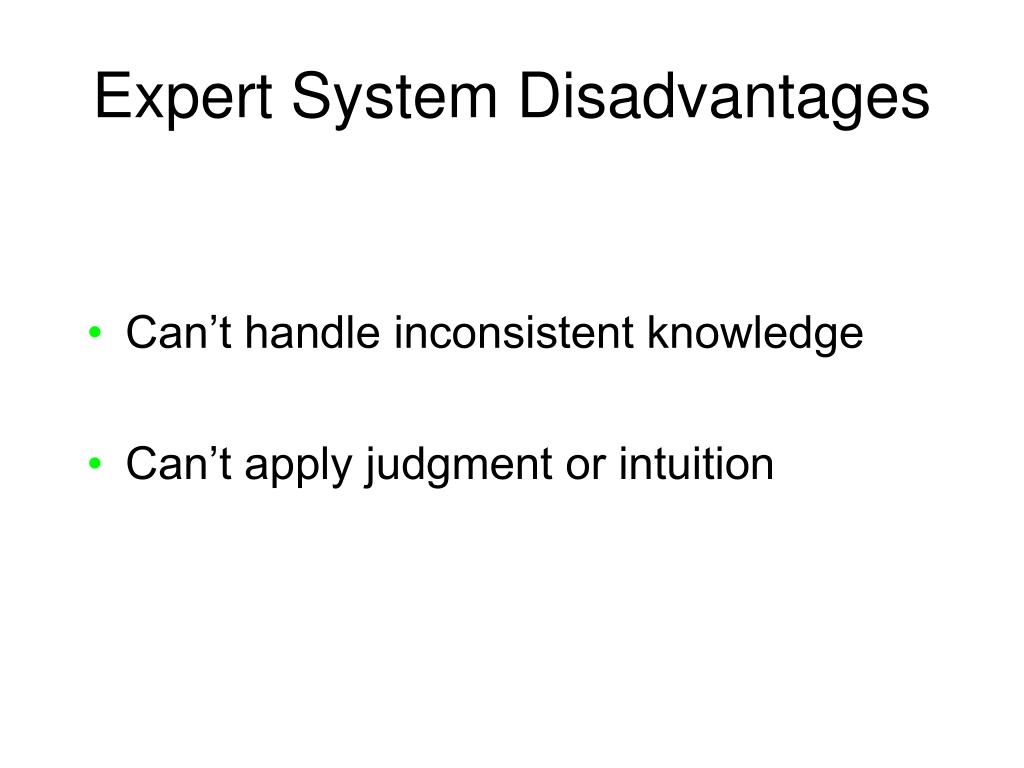 Expert System Disadvantages

• Can’t handle inconsistent knowledge

• Can’t apply judgment or intuition